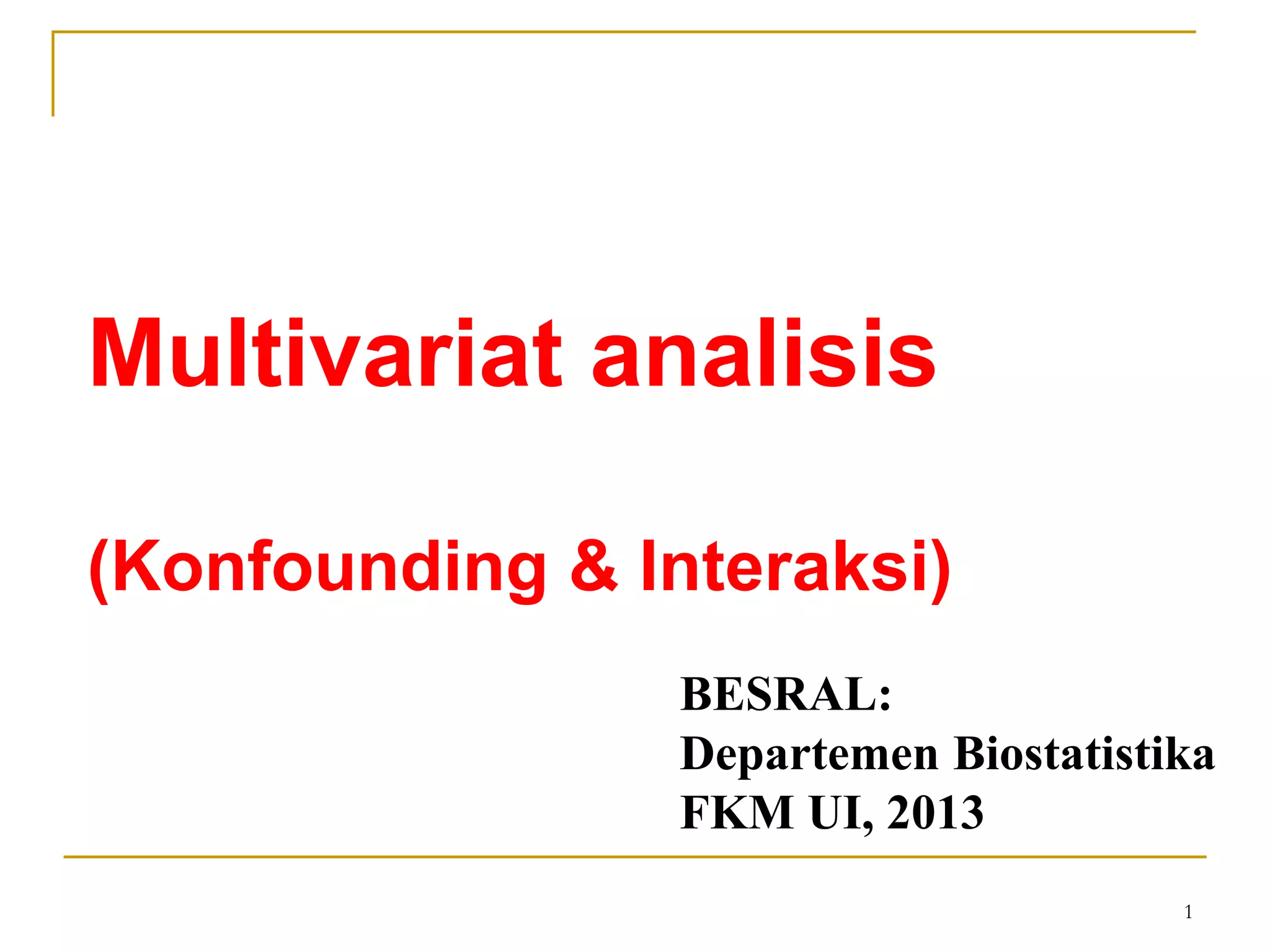 Multivariat analisis

(Konfounding & Interaksi)

BESRAL:
Departemen Biostatistika
FKM UI, 2013

1